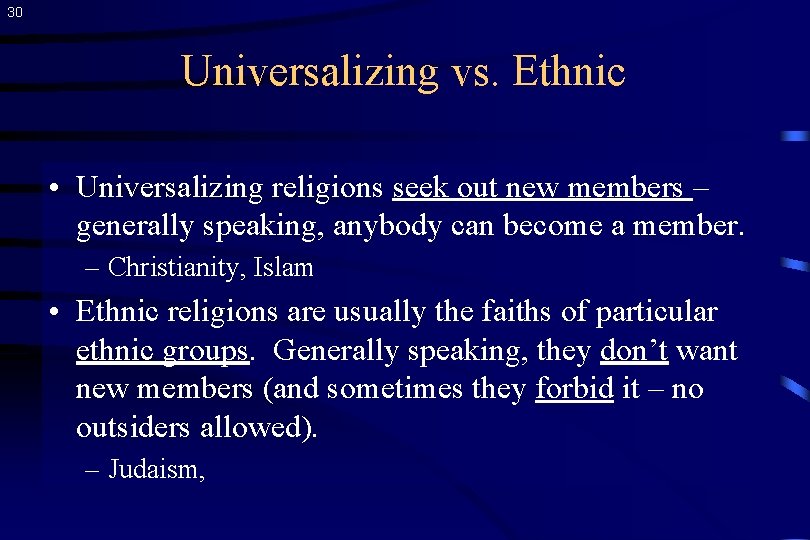 30

Universalizing vs. Ethnic

• Universalizing religions seek out new members – generally speaking, anybody can become a member.
– Christianity, Islam

• Ethnic religions are usually the faiths of particular ethnic groups. Generally speaking, they don't want new members (and sometimes they forbid it – no outsiders allowed).
– Judaism,